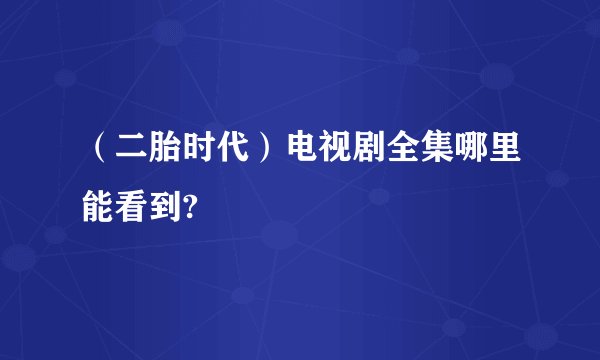 （二胎时代）电视剧全集哪里能看到?